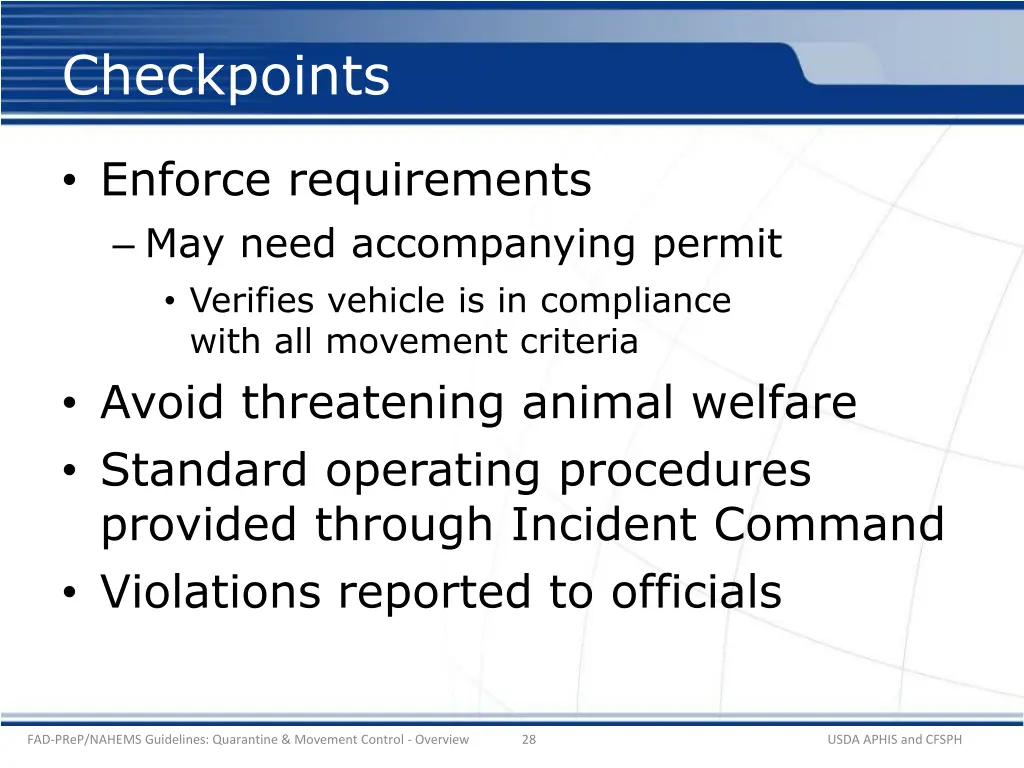 Checkpoints

• Enforce requirements
– May need accompanying permit
• Verifies vehicle is in compliance with all movement criteria
• Avoid threatening animal welfare
• Standard operating procedures provided through Incident Command
• Violations reported to officials

FAD-PReP/NAHEMS Guidelines: Quarantine & Movement Control - Overview 28 USDA APHIS and CFSPH